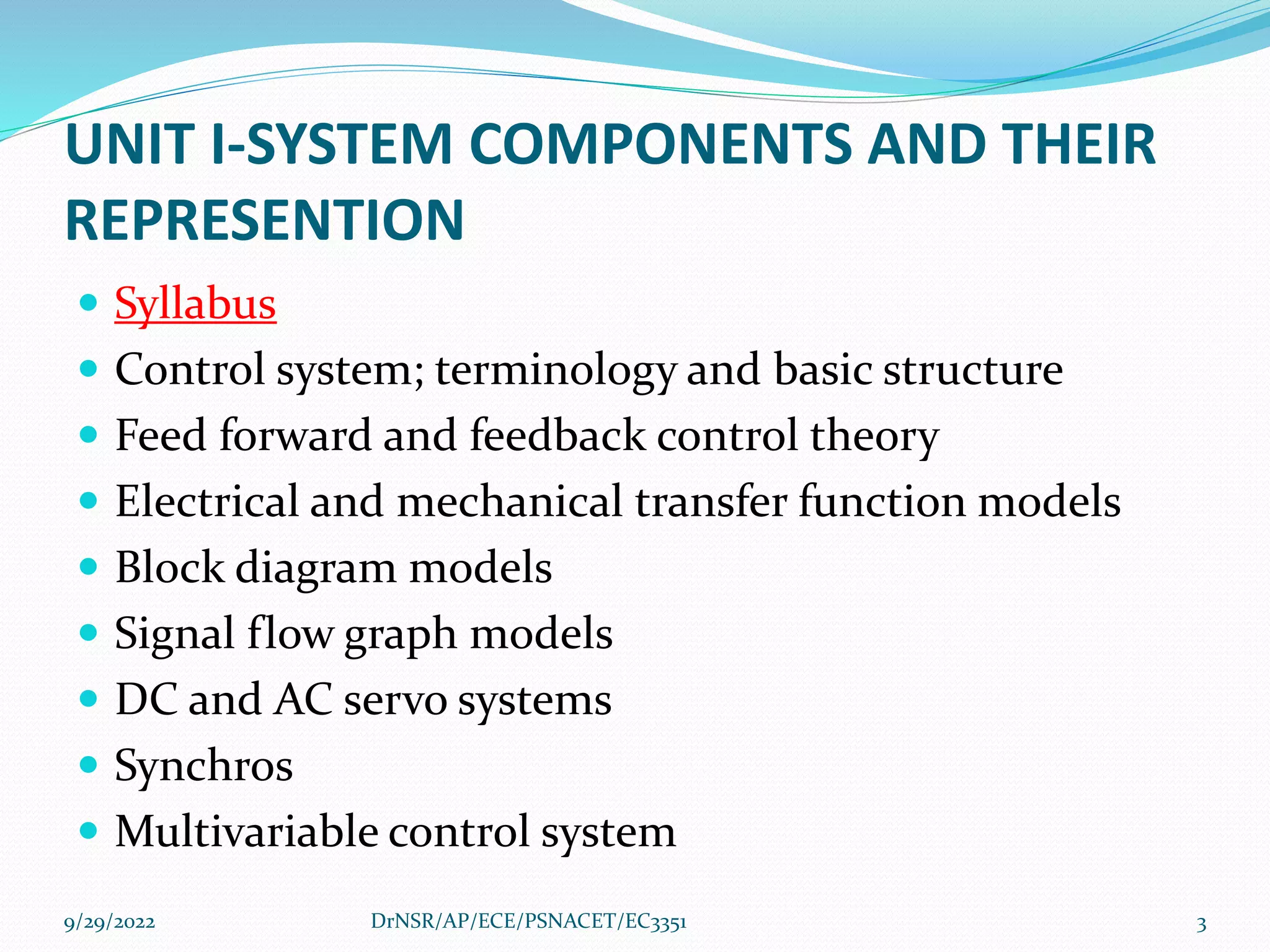 UNIT I-SYSTEM COMPONENTS AND THEIR REPRESENTION

- Syllabus
- Control system; terminology and basic structure
- Feed forward and feedback control theory
- Electrical and mechanical transfer function models
- Block diagram models
- Signal flow graph models
- DC and AC servo systems
- Synchros
- Multivariable control system

9/29/2022 DrNSR/AP/ECE/PSNACET/EC3351 3